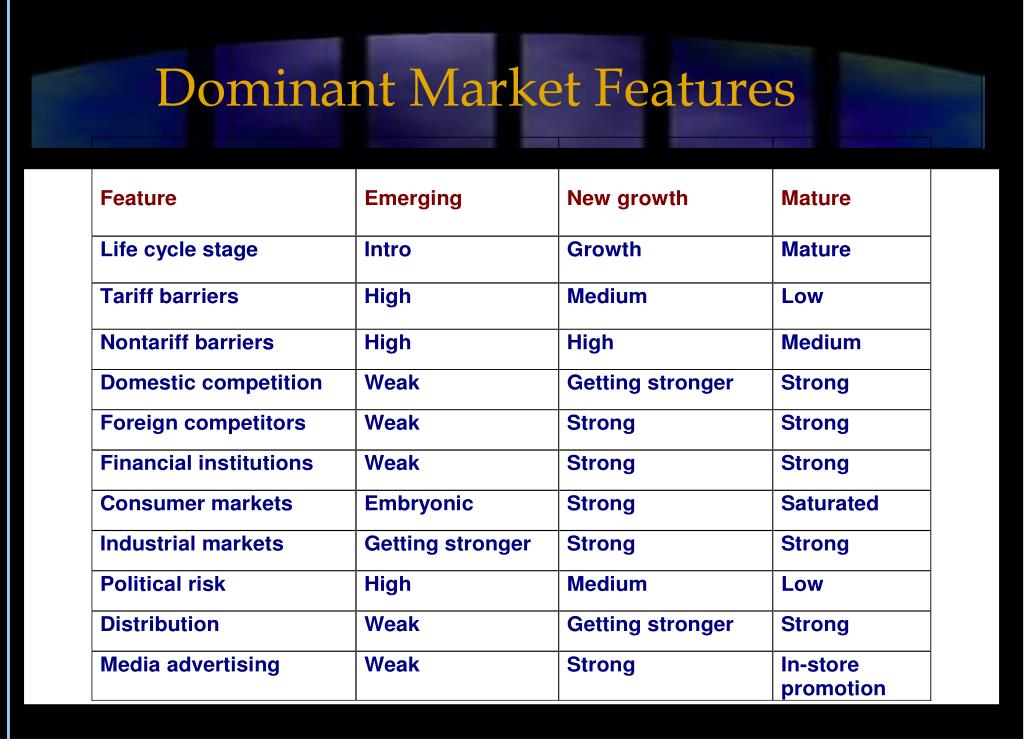 Dominant Market Features

| Feature | Emerging | New growth | Mature |
|---|---|---|---|
| Life cycle stage | Intro | Growth | Mature |
| Tariff barriers | High | Medium | Low |
| Nontariff barriers | High | High | Medium |
| Domestic competition | Weak | Getting stronger | Strong |
| Foreign competitors | Weak | Strong | Strong |
| Financial institutions | Weak | Strong | Strong |
| Consumer markets | Embryonic | Strong | Saturated |
| Industrial markets | Getting stronger | Strong | Strong |
| Political risk | High | Medium | Low |
| Distribution | Weak | Getting stronger | Strong |
| Media advertising | Weak | Strong | In-store promotion |